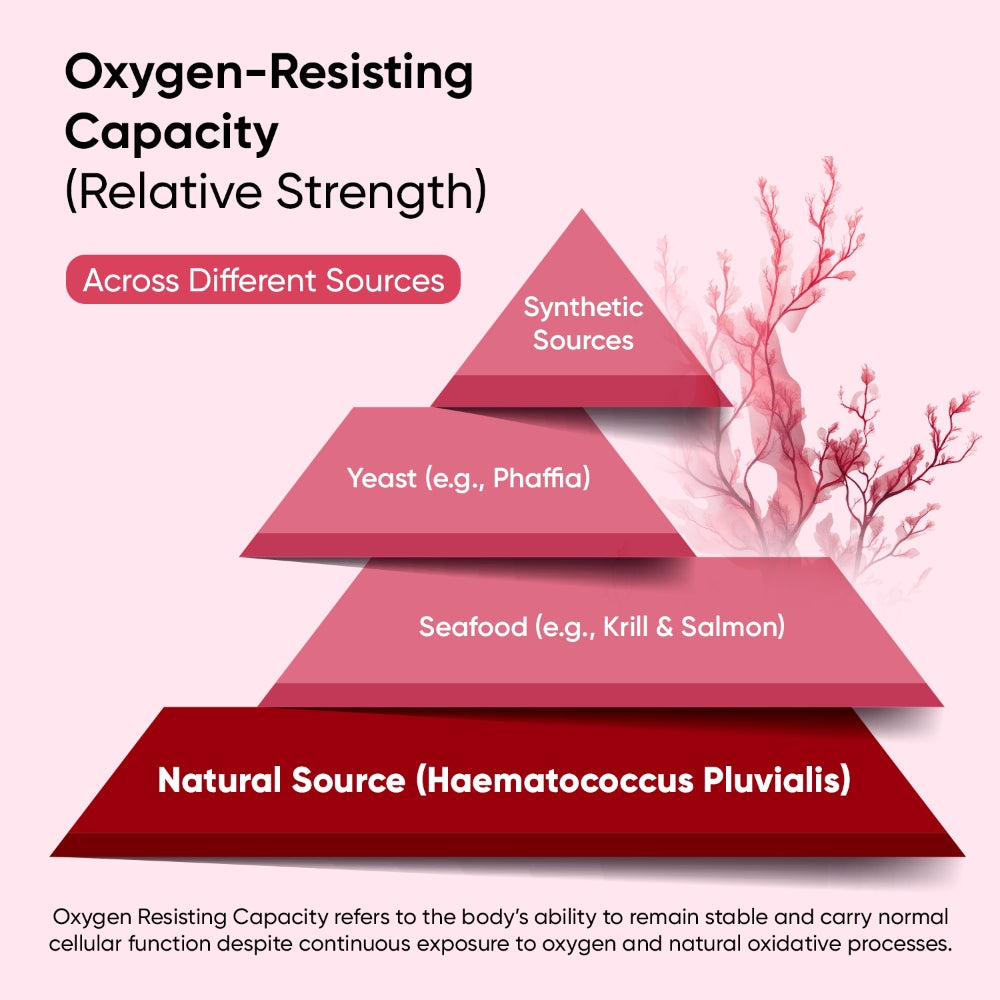 Oxygen-Resisting Capacity
(Relative Strength)

Across Different Sources

Synthetic Sources

Yeast (e.g., Phaffia)

Seafood (e.g., Krill & Salmon)

Natural Source (Haematococcus Pluvialis)

Oxygen Resisting Capacity refers to the body's ability to remain stable and carry normal cellular function despite continuous exposure to oxygen and natural oxidative processes.